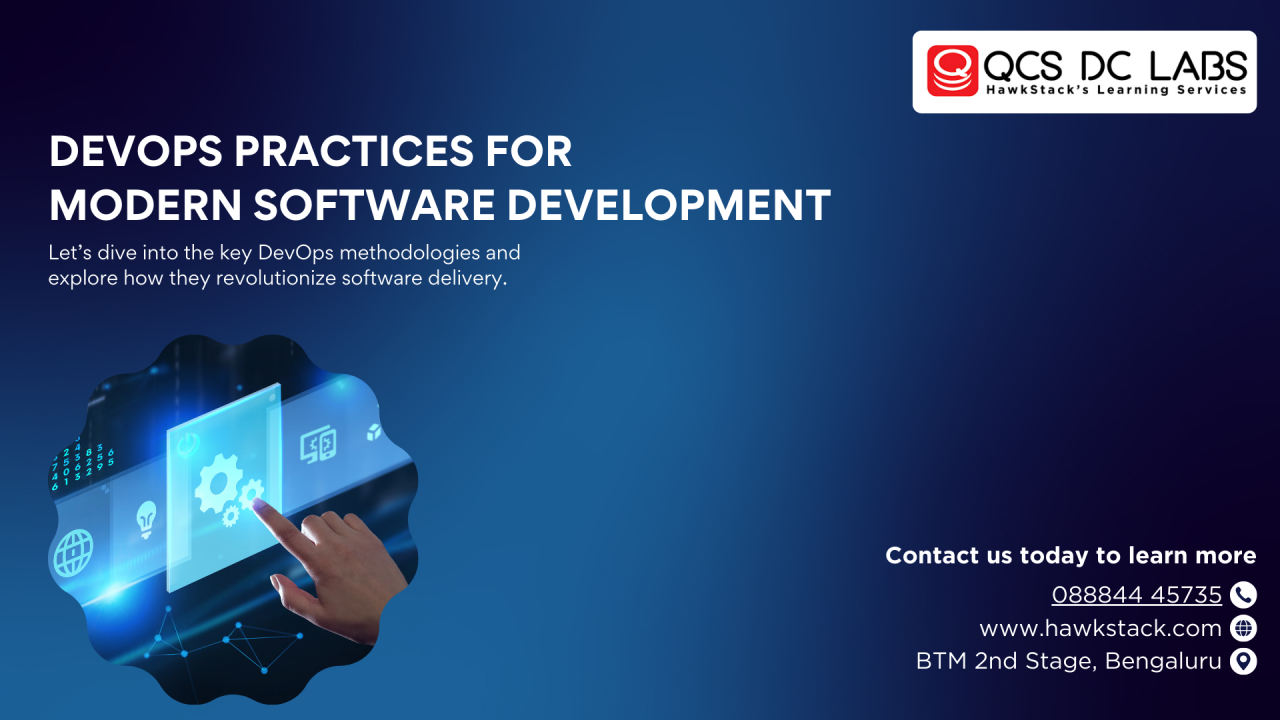 QCS DC LABS
HawkStack's Learning Services

DEVOPS PRACTICES FOR MODERN SOFTWARE DEVELOPMENT

Let's dive into the key DevOps methodologies and explore how they revolutionize software delivery.

Contact us today to learn more
088844 45735
www.hawkstack.com
BTM 2nd Stage, Bengaluru